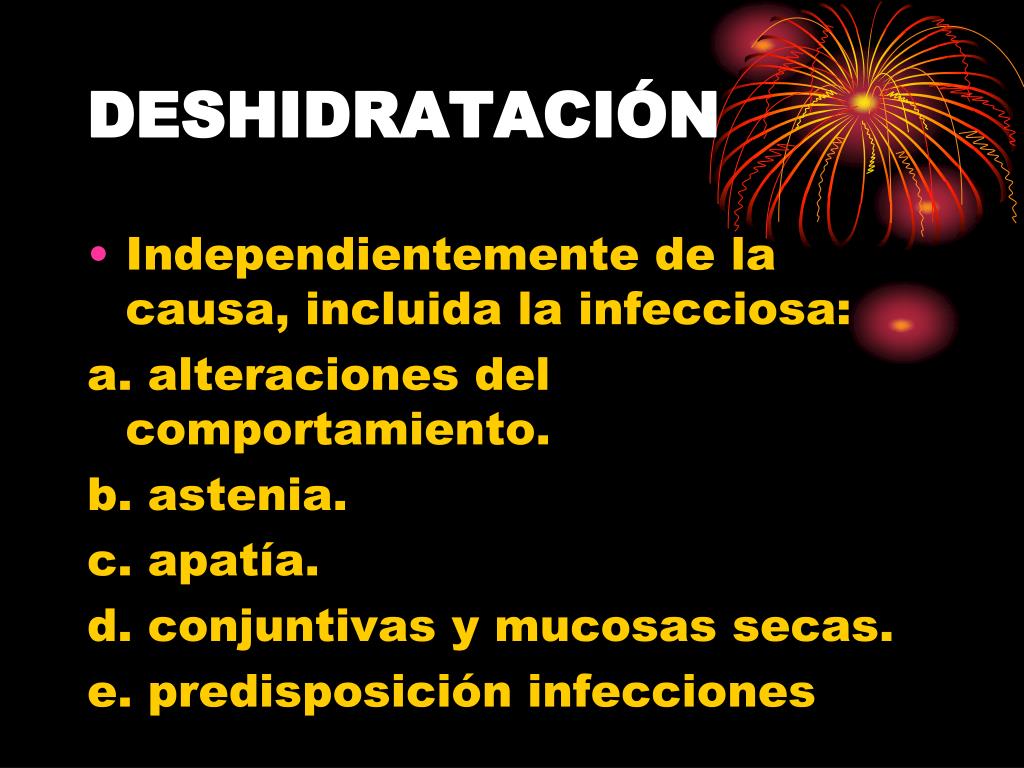 DESHIDRATACIÓN

• Independientemente de la causa, incluida la infecciosa:

a. alteraciones del comportamiento.

b. astenia.

c. apatía.

d. conjuntivas y mucosas secas.

e. predisposición infecciones